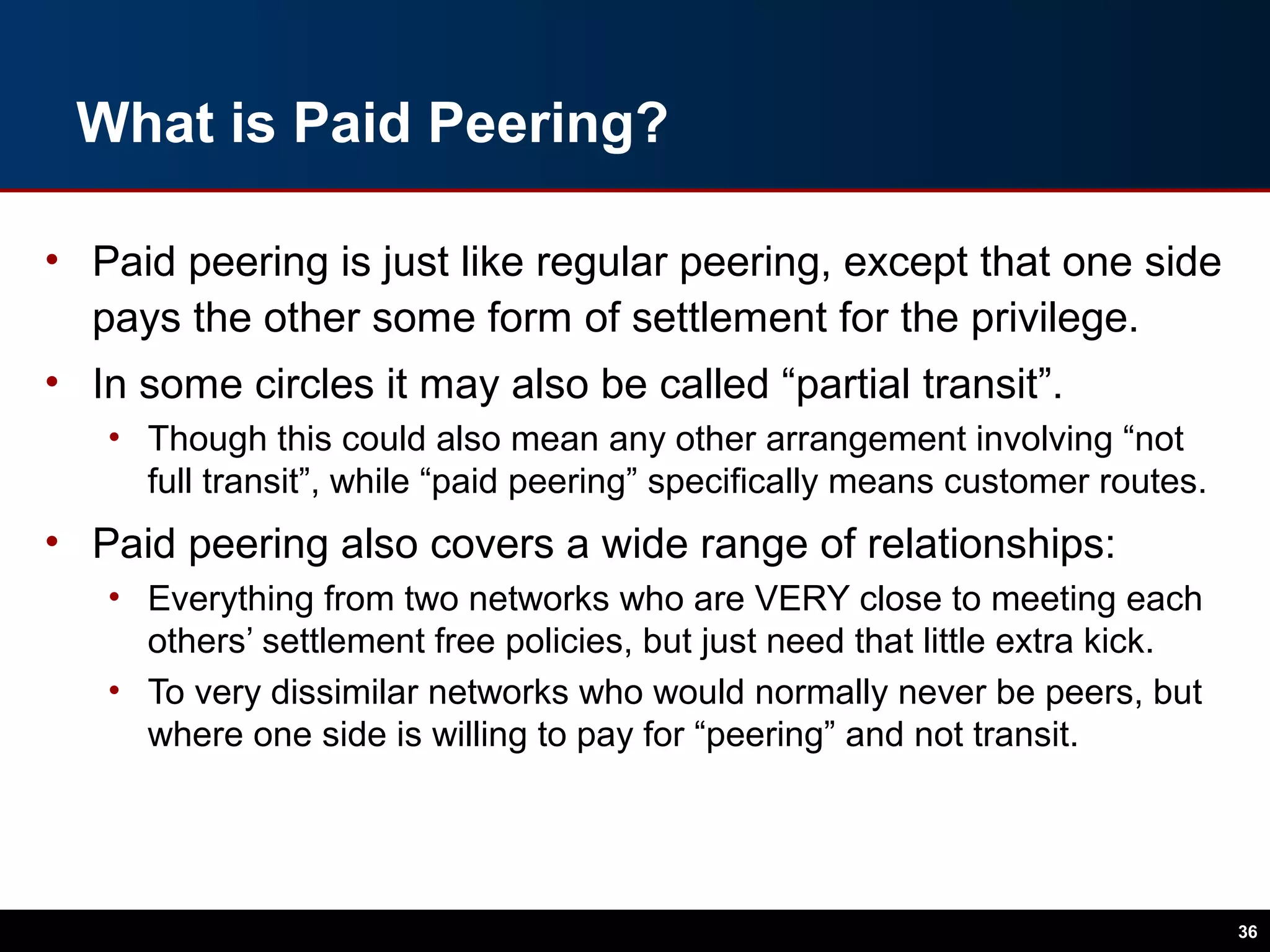 What is Paid Peering?

• Paid peering is just like regular peering, except that one side pays the other some form of settlement for the privilege.
• In some circles it may also be called “partial transit”.
  • Though this could also mean any other arrangement involving “not full transit”, while “paid peering” specifically means customer routes.
• Paid peering also covers a wide range of relationships:
  • Everything from two networks who are VERY close to meeting each others’ settlement free policies, but just need that little extra kick.
  • To very dissimilar networks who would normally never be peers, but where one side is willing to pay for “peering” and not transit.

36